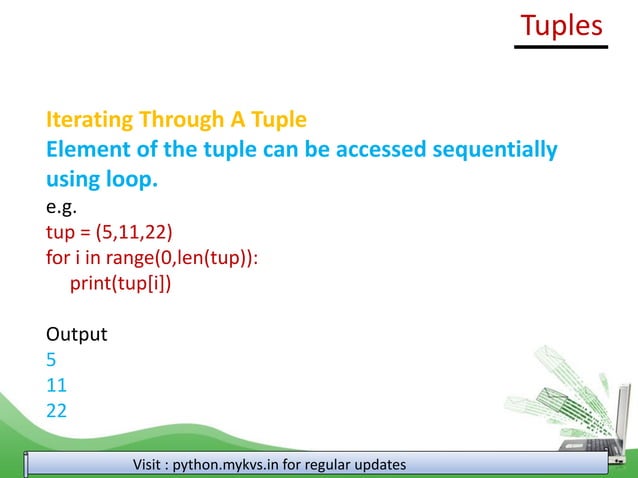 Tuples

Iterating Through A Tuple
Element of the tuple can be accessed sequentially using loop.
e.g.
tup = (5,11,22)
for i in range(0,len(tup)):
    print(tup[i])

Output
5
11
22

Visit : python.mykvs.in for regular updates